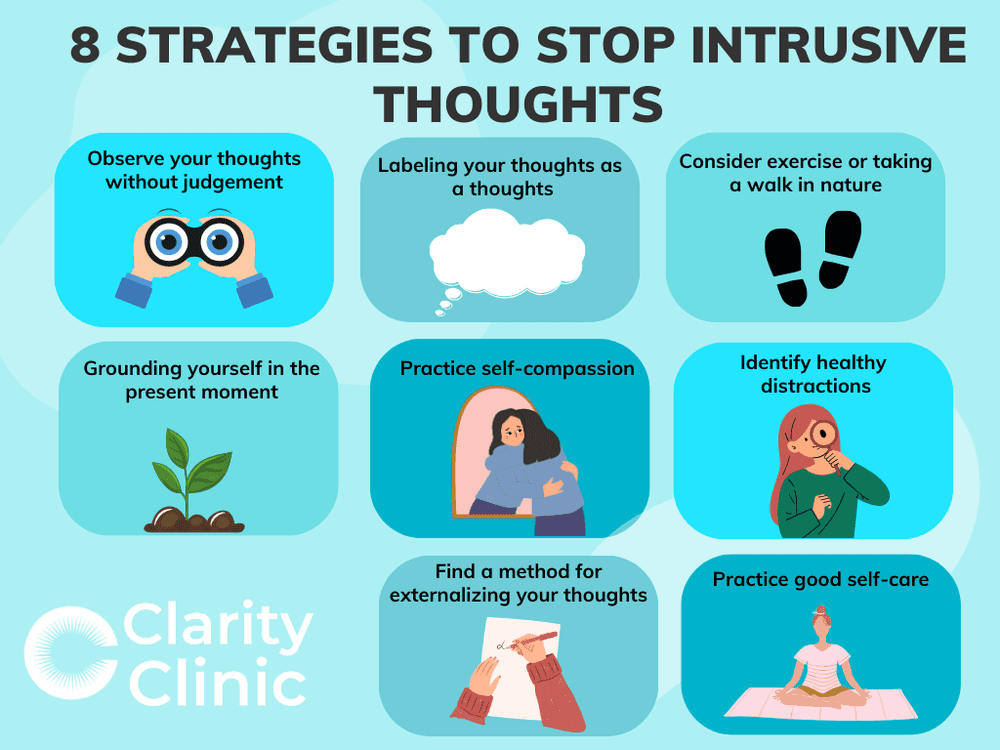 8 STRATEGIES TO STOP INTRUSIVE THOUGHTS

Observe your thoughts without judgement

Labeling your thoughts as a thoughts

Consider exercise or taking a walk in nature

Grounding yourself in the present moment

Practice self-compassion

Identify healthy distractions

Find a method for externalizing your thoughts

Practice good self-care

Clarity Clinic